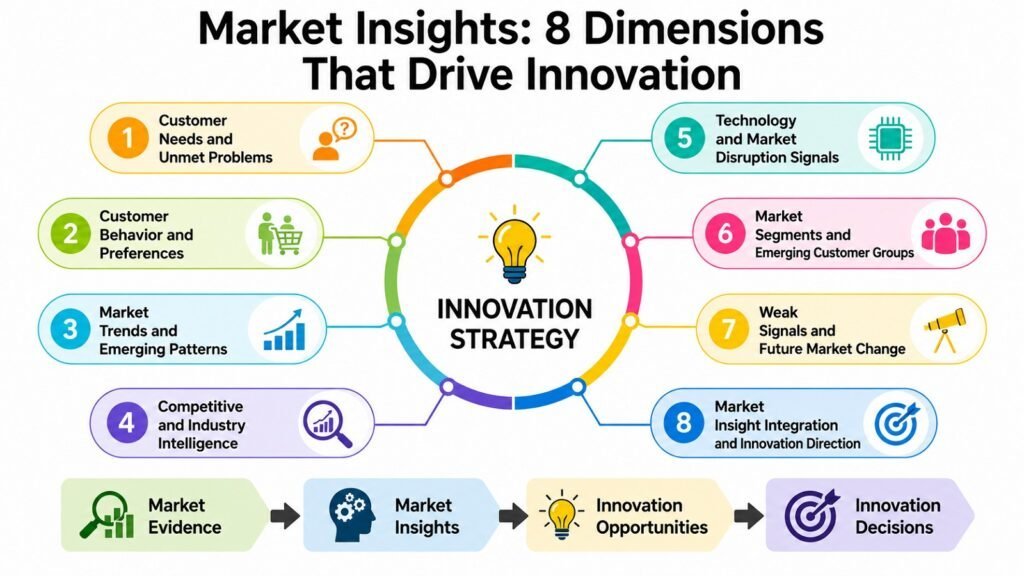 Market Insights: 8 Dimensions That Drive Innovation

1 Customer Needs and Unmet Problems

2 Customer Behavior and Preferences

3 Market Trends and Emerging Patterns

4 Competitive and Industry Intelligence

INNOVATION STRATEGY

5 Technology and Market Disruption Signals

6 Market Segments and Emerging Customer Groups

7 Weak Signals and Future Market Change

8 Market Insight Integration and Innovation Direction

Market Evidence

Market Insights

Innovation Opportunities

Innovation Decisions